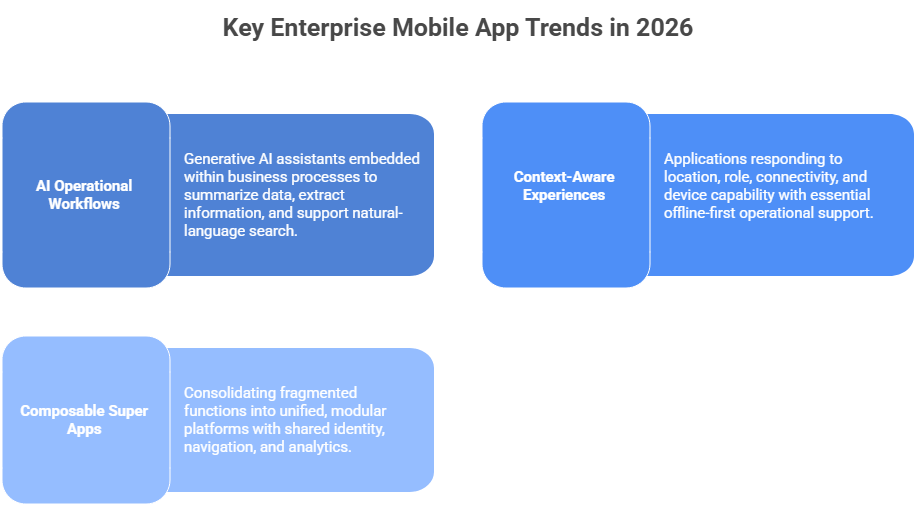 Key Enterprise Mobile App Trends in 2026

AI Operational Workflows

Generative AI assistants embedded within business processes to summarize data, extract information, and support natural-language search.

Context-Aware Experiences

Applications responding to location, role, connectivity, and device capability with essential offline-first operational support.

Composable Super Apps

Consolidating fragmented functions into unified, modular platforms with shared identity, navigation, and analytics.